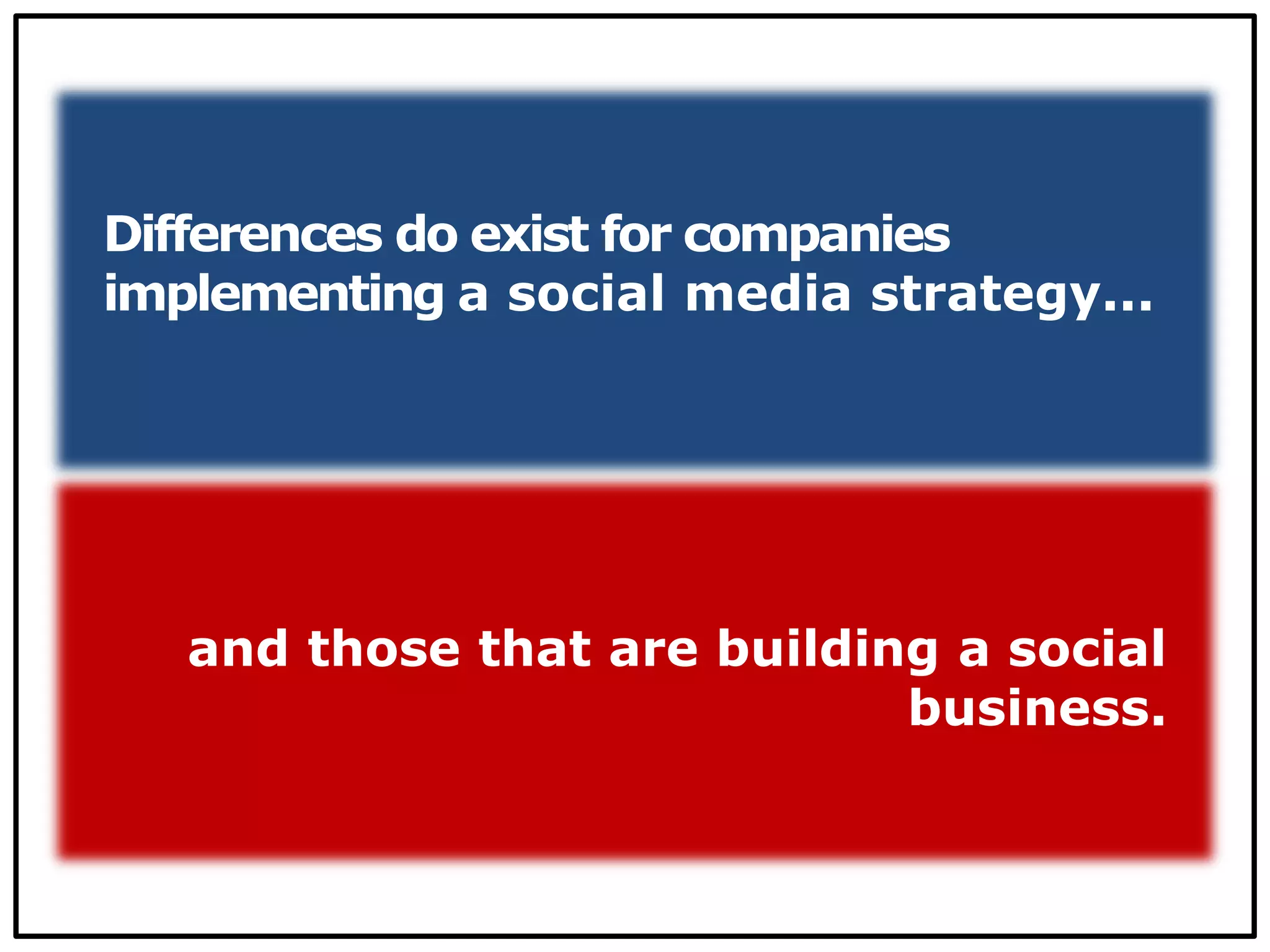 Differences do exist for companies implementing a social media strategy…

and those that are building a social business.